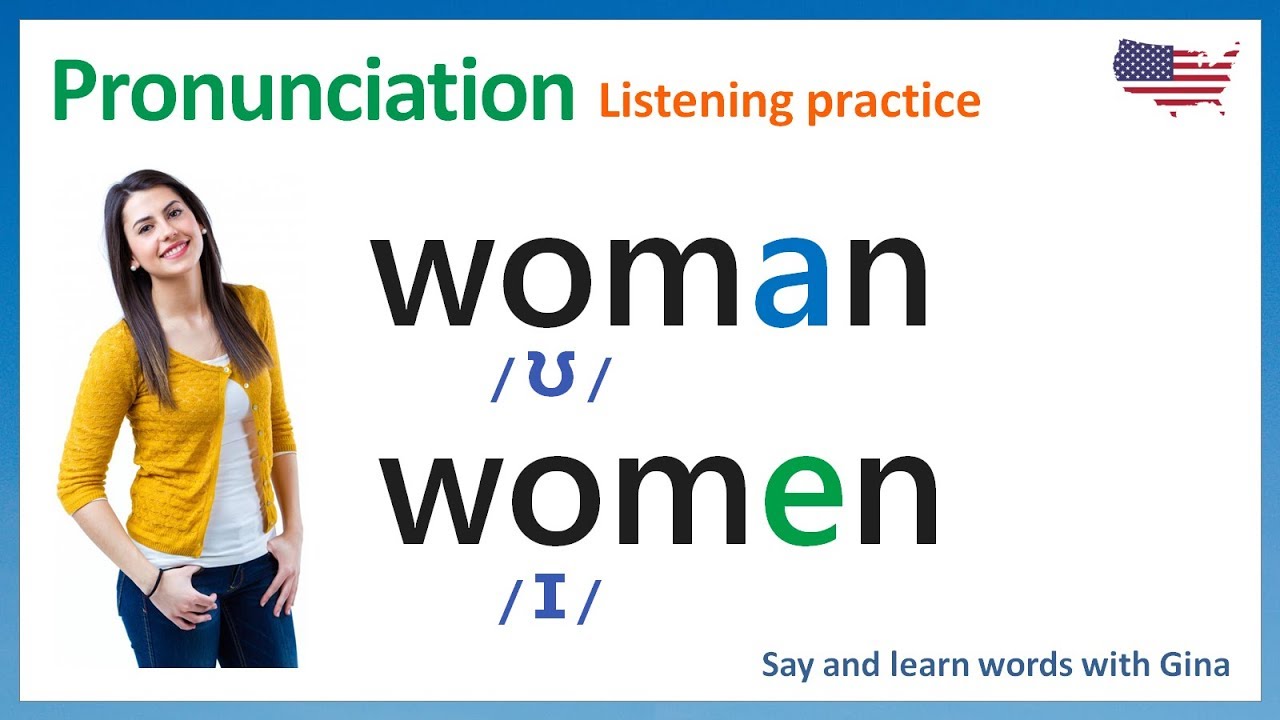 Pronunciation Listening practice

woman

/ʊ/

women

/ɪ/

Say and learn words with Gina